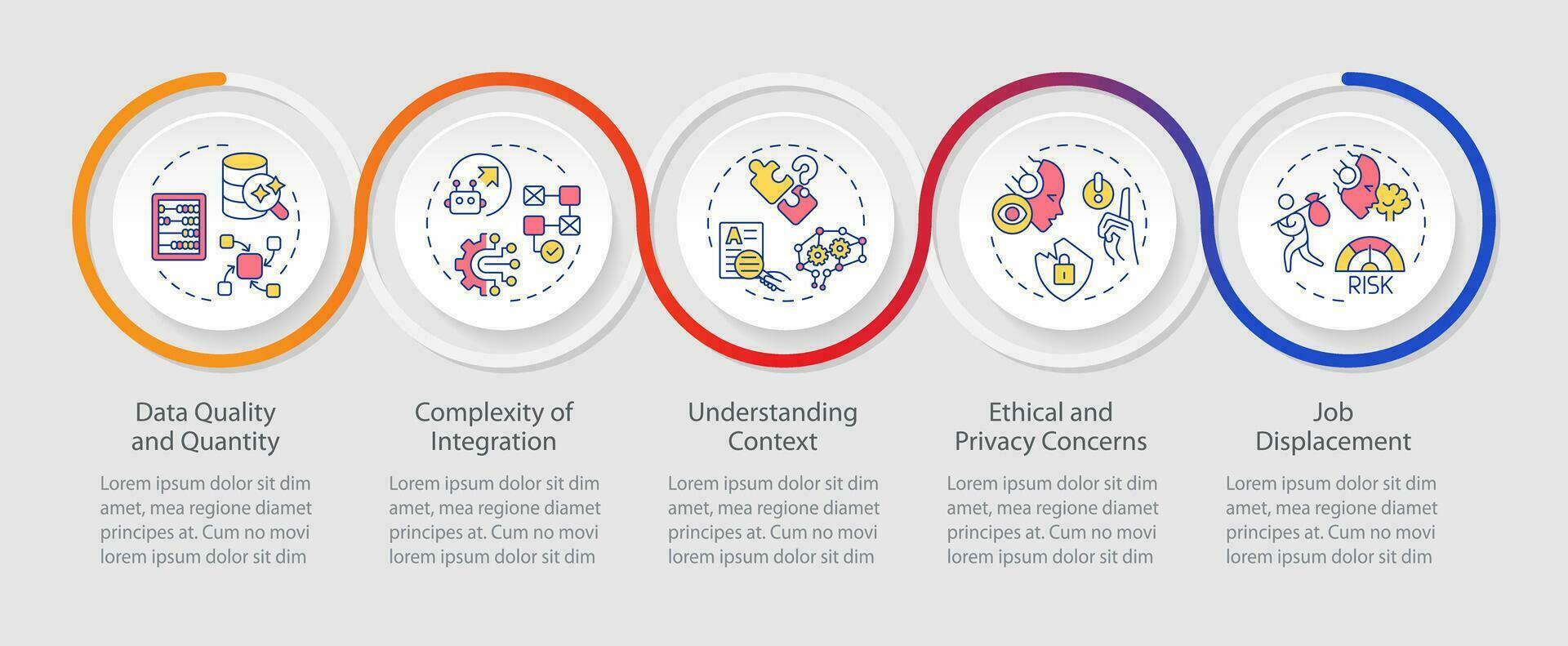 A

RISK

Data Quality and Quantity

Lorem ipsum dolor sit dim amet, mea regione diamet principes at. Cum no movi lorem ipsum dolor sit dim

Complexity of Integration

Lorem ipsum dolor sit dim amet, mea regione diamet principes at. Cum no movi lorem ipsum dolor sit dim

Understanding Context

Lorem ipsum dolor sit dim amet, mea regione diamet principes at. Cum no movi lorem ipsum dolor sit dim

Ethical and Privacy Concerns

Lorem ipsum dolor sit dim amet, mea regione diamet principes at. Cum no movi lorem ipsum dolor sit dim

Job Displacement

Lorem ipsum dolor sit dim amet, mea regione diamet principes at. Cum no movi lorem ipsum dolor sit dim